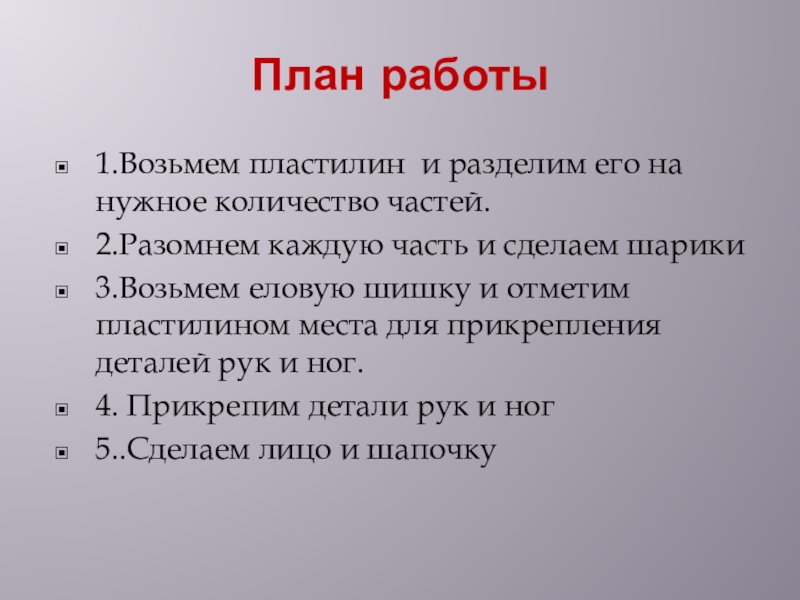 План работы

1.Возьмем пластилин и разделим его на нужное количество частей.

2.Разомнем каждую часть и сделаем шарики

3.Возьмем еловую шишку и отметим пластилином места для прикрепления деталей рук и ног.

4. Прикрепим детали рук и ног

5..Сделаем лицо и шапочку